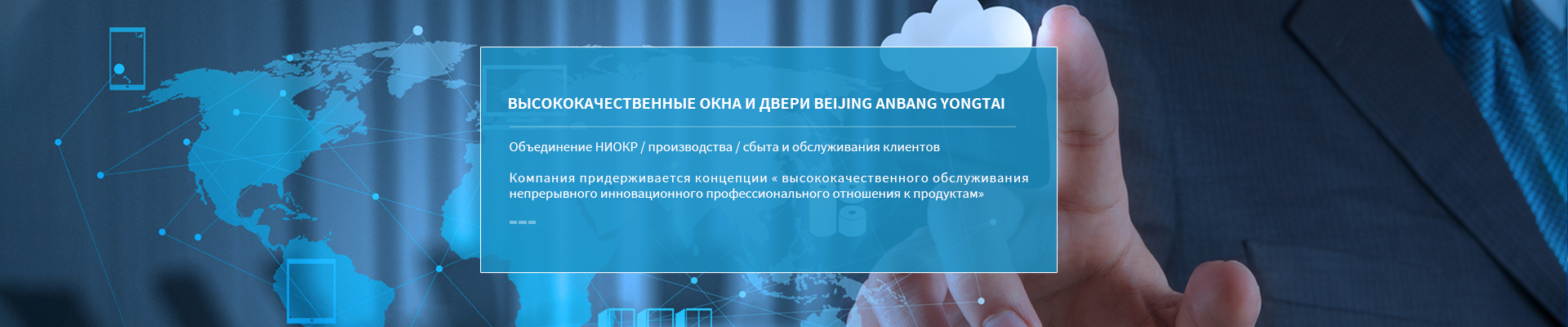 ВЫСОКОКАЧЕСТВЕННЫЕ ОКНА И ДВЕРИ BEIJING ANBANG YONGTAI

Объединение НИОКР / производства / сбыта и обслуживания клиентов

Компания придерживается концепции « высококачественного обслуживания непрерывного инновационного профессионального отношения к продуктам»